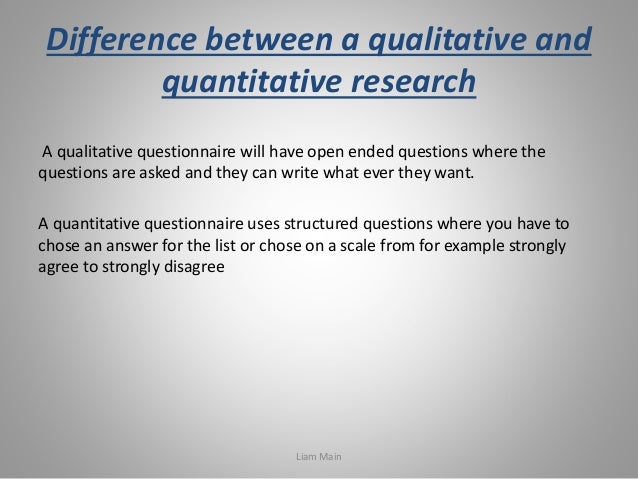 Difference between a qualitative and quantitative research

A qualitative questionnaire will have open ended questions where the questions are asked and they can write what ever they want.

A quantitative questionnaire uses structured questions where you have to chose an answer for the list or chose on a scale from for example strongly agree to strongly disagree

Liam Main